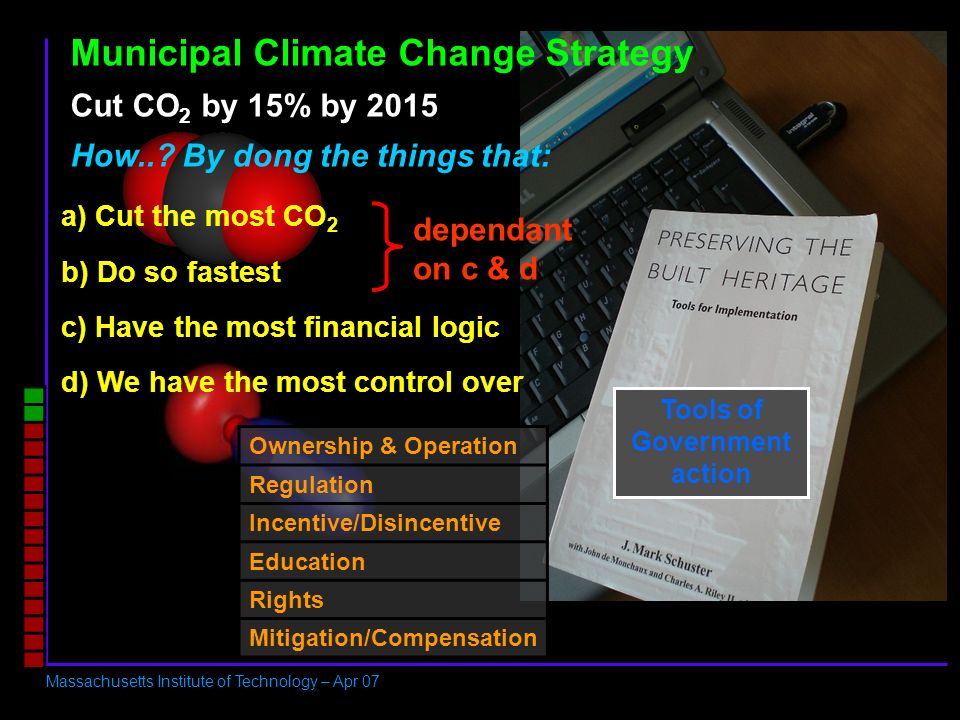 Municipal Climate Change Strategy

Cut $CO_2$ by 15% by 2015

How..? By dong the things that:

a) Cut the most $CO_2$

b) Do so fastest

dependant on c & d

c) Have the most financial logic

d) We have the most control over

Ownership & Operation

Regulation

Incentive/Disincentive

Education

Rights

Mitigation/Compensation

PRESERVING THE BUILT HERITAGE

Tools for Implementation

J. Mark Schuster

with John de Monchaux and Charles A. Riley II

Tools of Government action

Massachusetts Institute of Technology – Apr 07